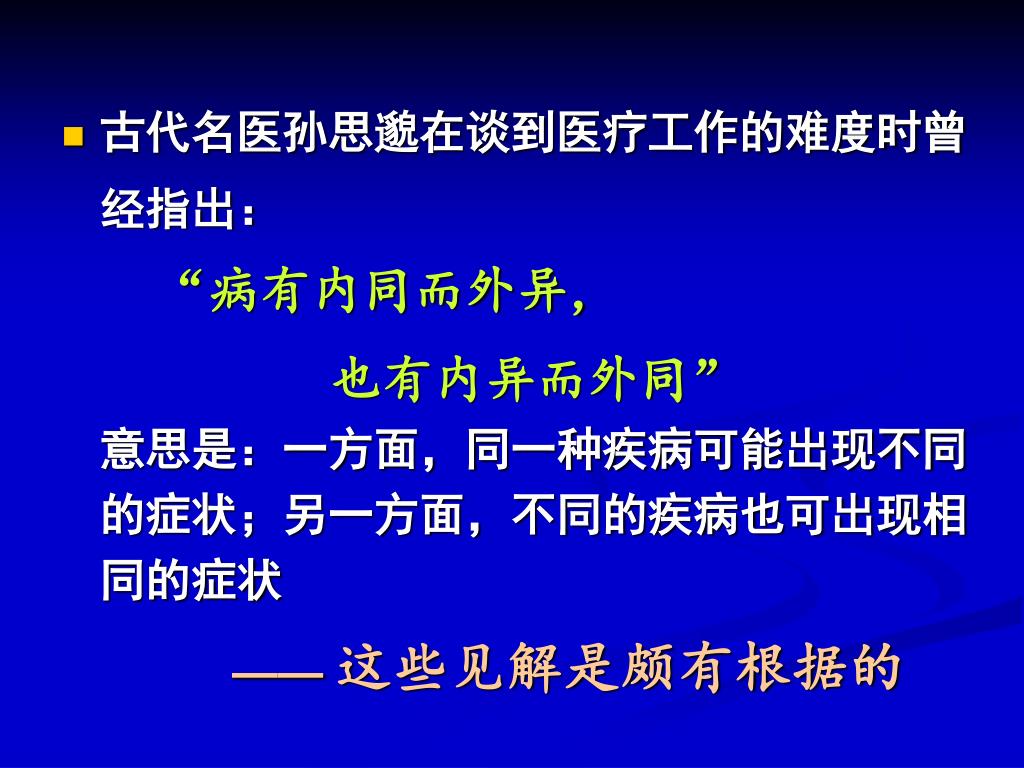 古代名医孙思邈在谈到医疗工作的难度时曾经指出：

“病有内同而外异，

也有内异而外同”

意思是：一方面，同一种疾病可能出现不同的症状；另一方面，不同的疾病也可出现相同的症状

—— 这些见解是颇有根据的